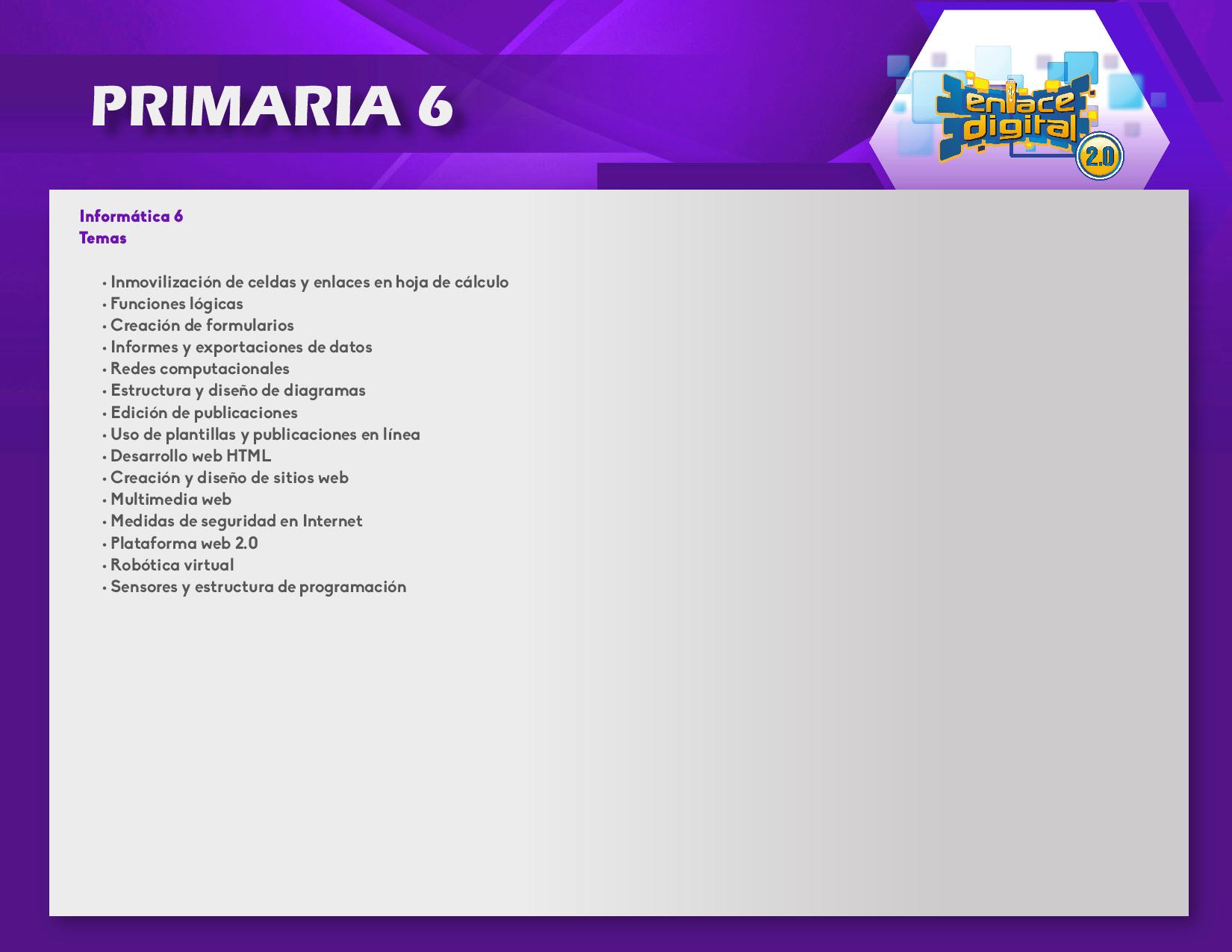 PRIMARIA 6

enlace digital 2.0

Informática 6
Temas

• Inmovilización de celdas y enlaces en hoja de cálculo
• Funciones lógicas
• Creación de formularios
• Informes y exportaciones de datos
• Redes computacionales
• Estructura y diseño de diagramas
• Edición de publicaciones
• Uso de plantillas y publicaciones en línea
• Desarrollo web HTML
• Creación y diseño de sitios web
• Multimedia web
• Medidas de seguridad en Internet
• Plataforma web 2.0
• Robótica virtual
• Sensores y estructura de programación